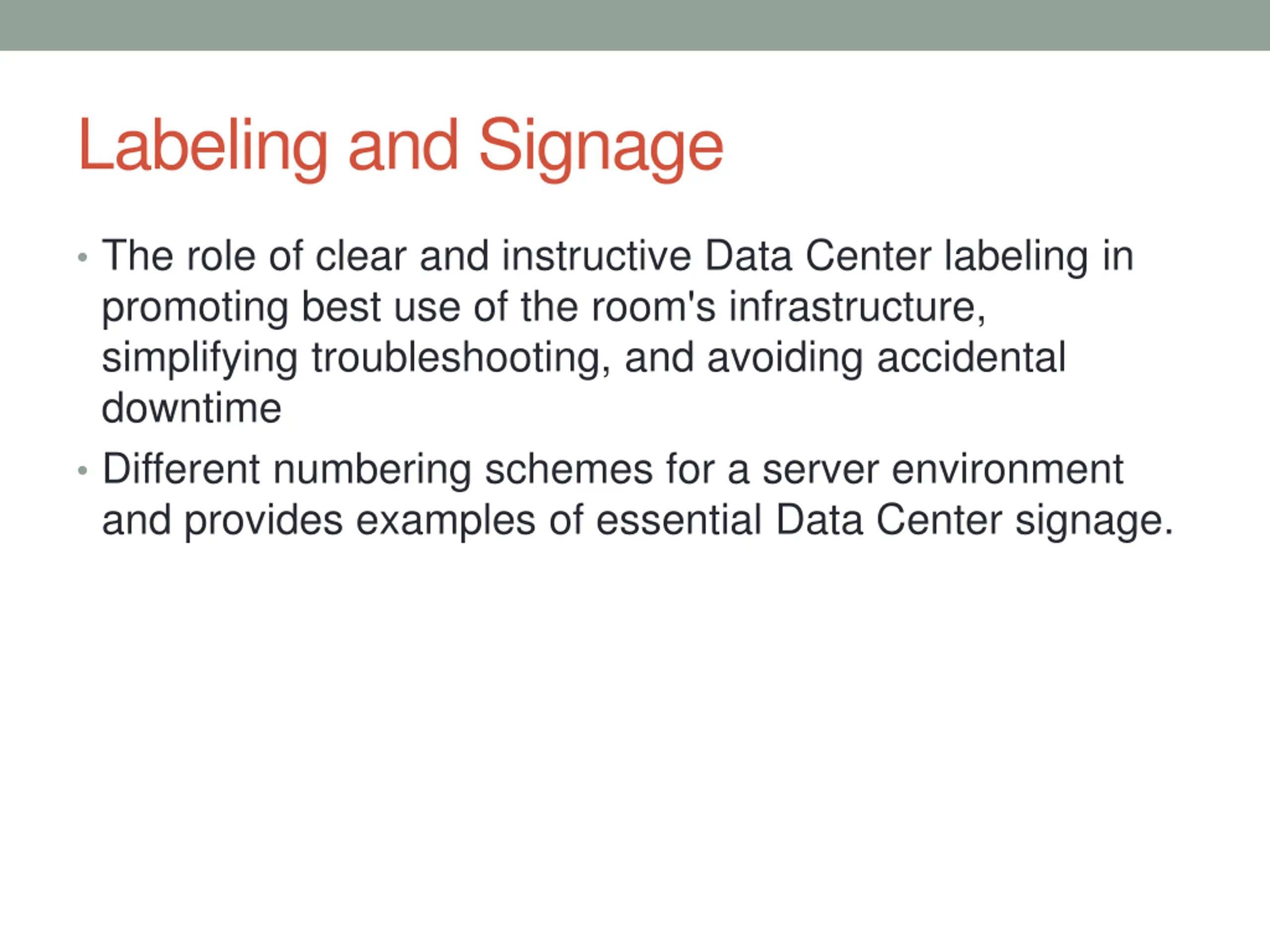 Labeling and Signage

• The role of clear and instructive Data Center labeling in promoting best use of the room's infrastructure, simplifying troubleshooting, and avoiding accidental downtime

• Different numbering schemes for a server environment and provides examples of essential Data Center signage.